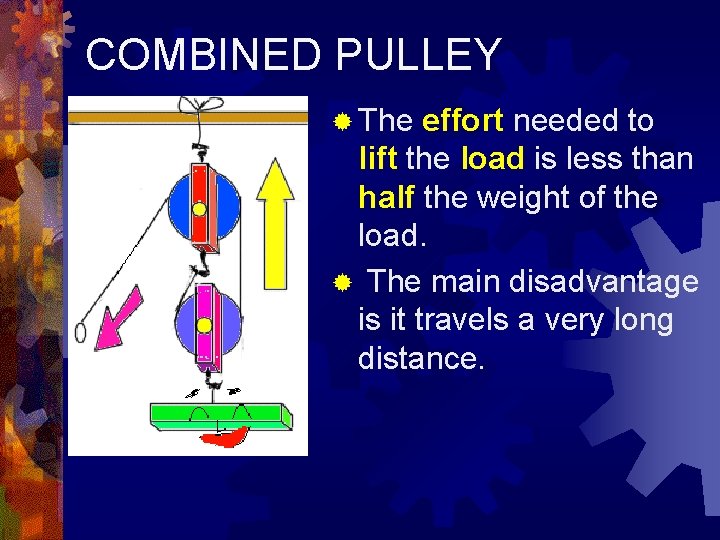 COMBINED PULLEY

The effort needed to lift the load is less than half the weight of the load.

The main disadvantage is it travels a very long distance.